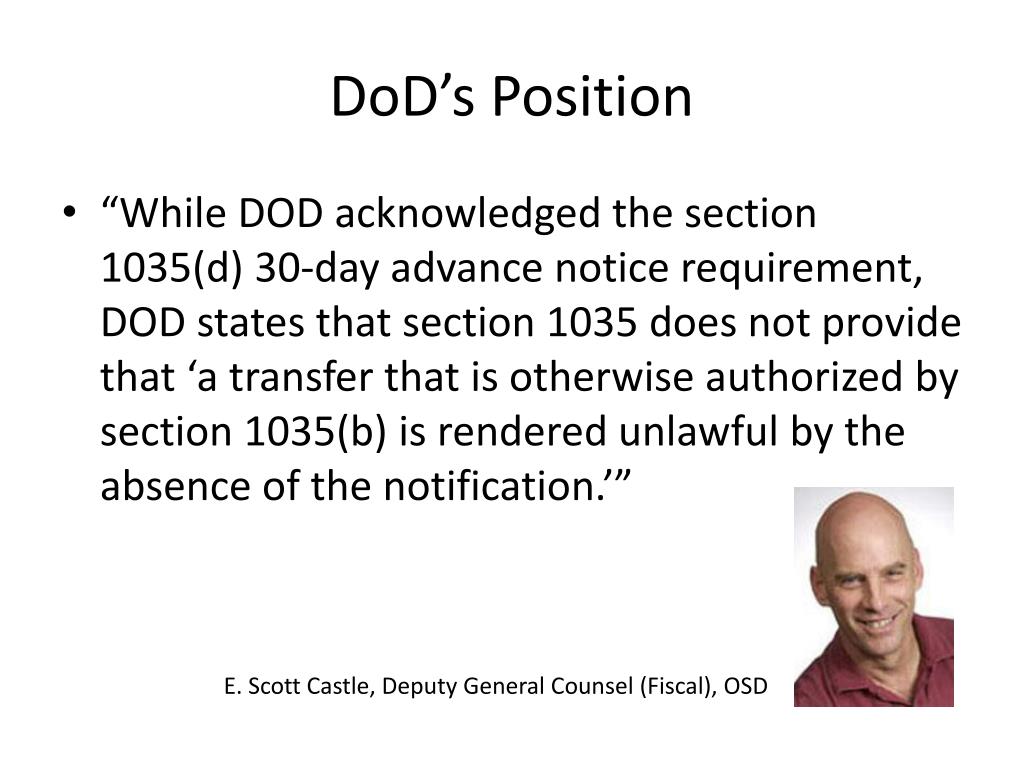 DoD’s Position

• “While DOD acknowledged the section 1035(d) 30-day advance notice requirement, DOD states that section 1035 does not provide that ‘a transfer that is otherwise authorized by section 1035(b) is rendered unlawful by the absence of the notification.’”

E. Scott Castle, Deputy General Counsel (Fiscal), OSD